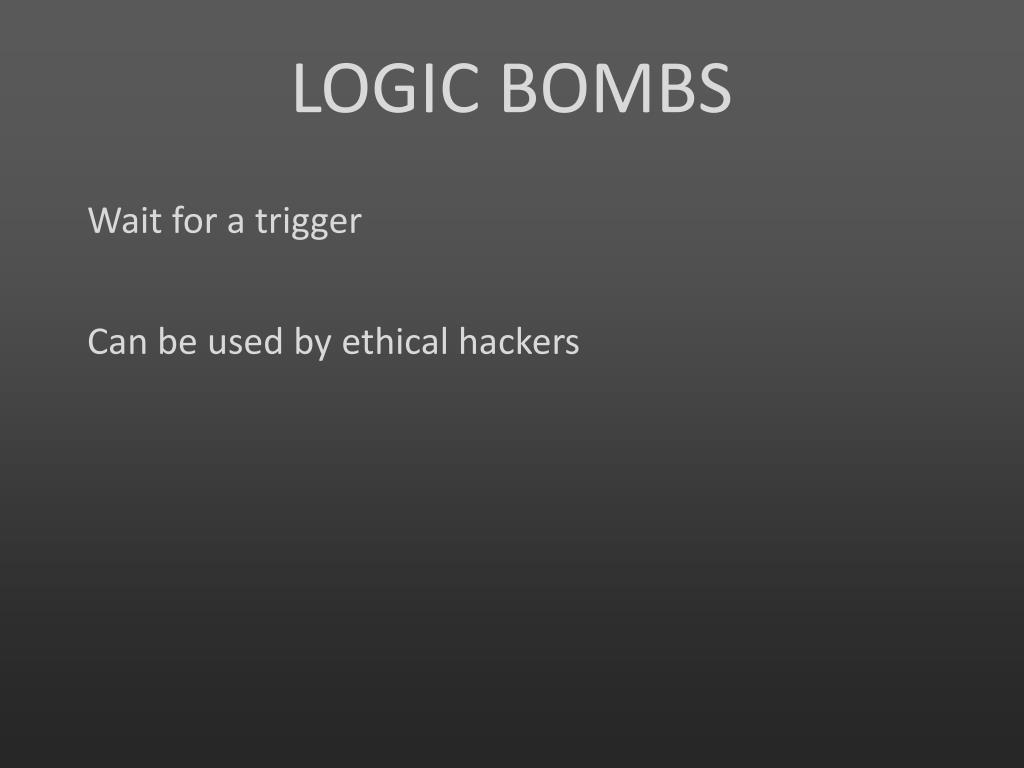 LOGIC BOMBS

Wait for a trigger

Can be used by ethical hackers